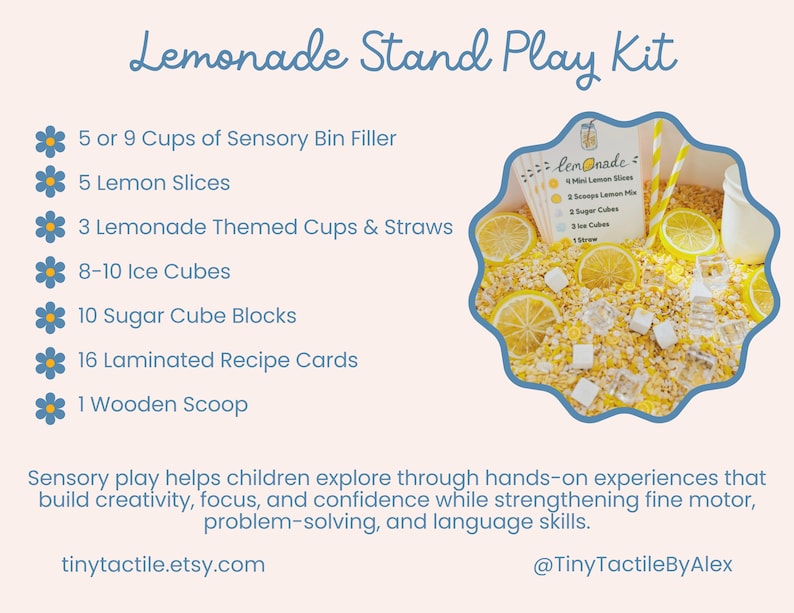 Lemonade Stand Play Kit

5 or 9 Cups of Sensory Bin Filler

5 Lemon Slices

3 Lemonade Themed Cups & Straws

8-10 Ice Cubes

10 Sugar Cube Blocks

16 Laminated Recipe Cards

1 Wooden Scoop

lemonade
4 Mini Lemon Slices
2 Scoops Lemon Mix
2 Sugar Cubes
3 Ice Cubes
1 Straw

Sensory play helps children explore through hands-on experiences that build creativity, focus, and confidence while strengthening fine motor, problem-solving, and language skills.

tinytactile.etsy.com

@TinyTactileByAlex